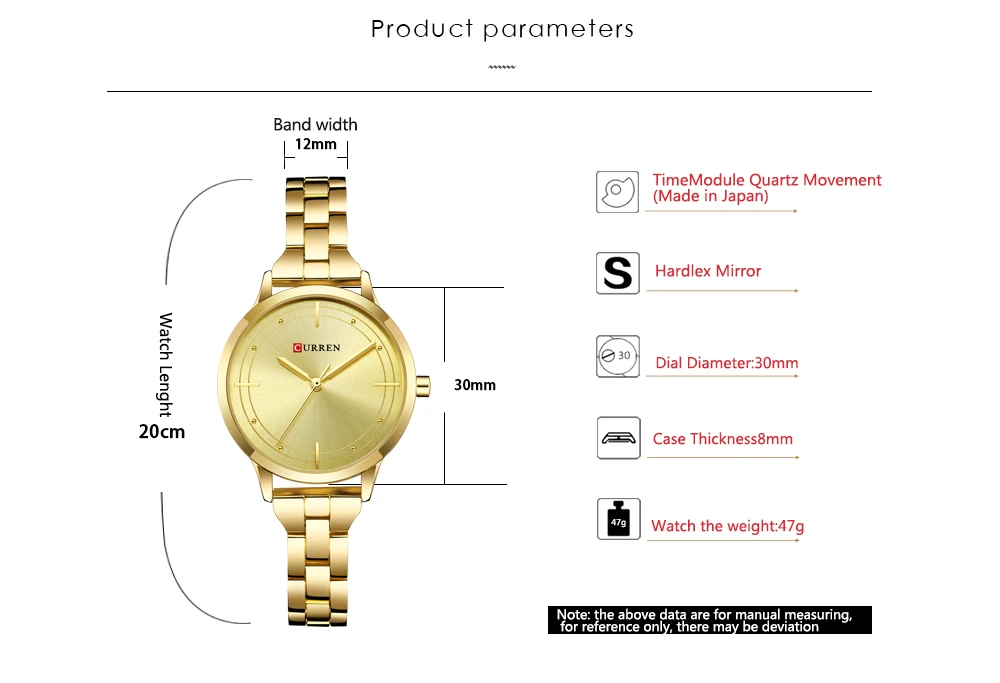 Product parameters

Band width
12mm

Watch Lenght
20cm

CURREN

30mm

TimeModule Quartz Movement (Made in Japan)

S

Hardlex Mirror

30

Dial Diameter:30mm

Case Thickness8mm

47g

Watch the weight:47g

Note: the above data are for manual measuring, for reference only, there may be deviation